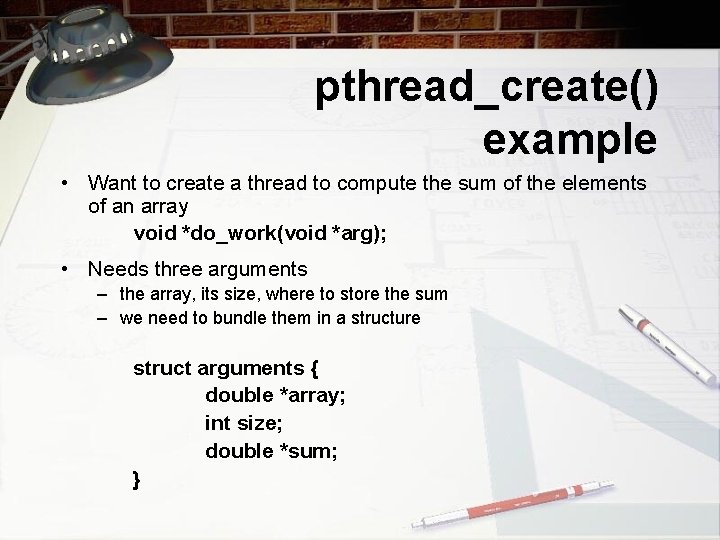 pthread_create() example

• Want to create a thread to compute the sum of the elements of an array

void *do_work(void *arg);

• Needs three arguments
– the array, its size, where to store the sum
– we need to bundle them in a structure

struct arguments {
double *array;
int size;
double *sum;
}